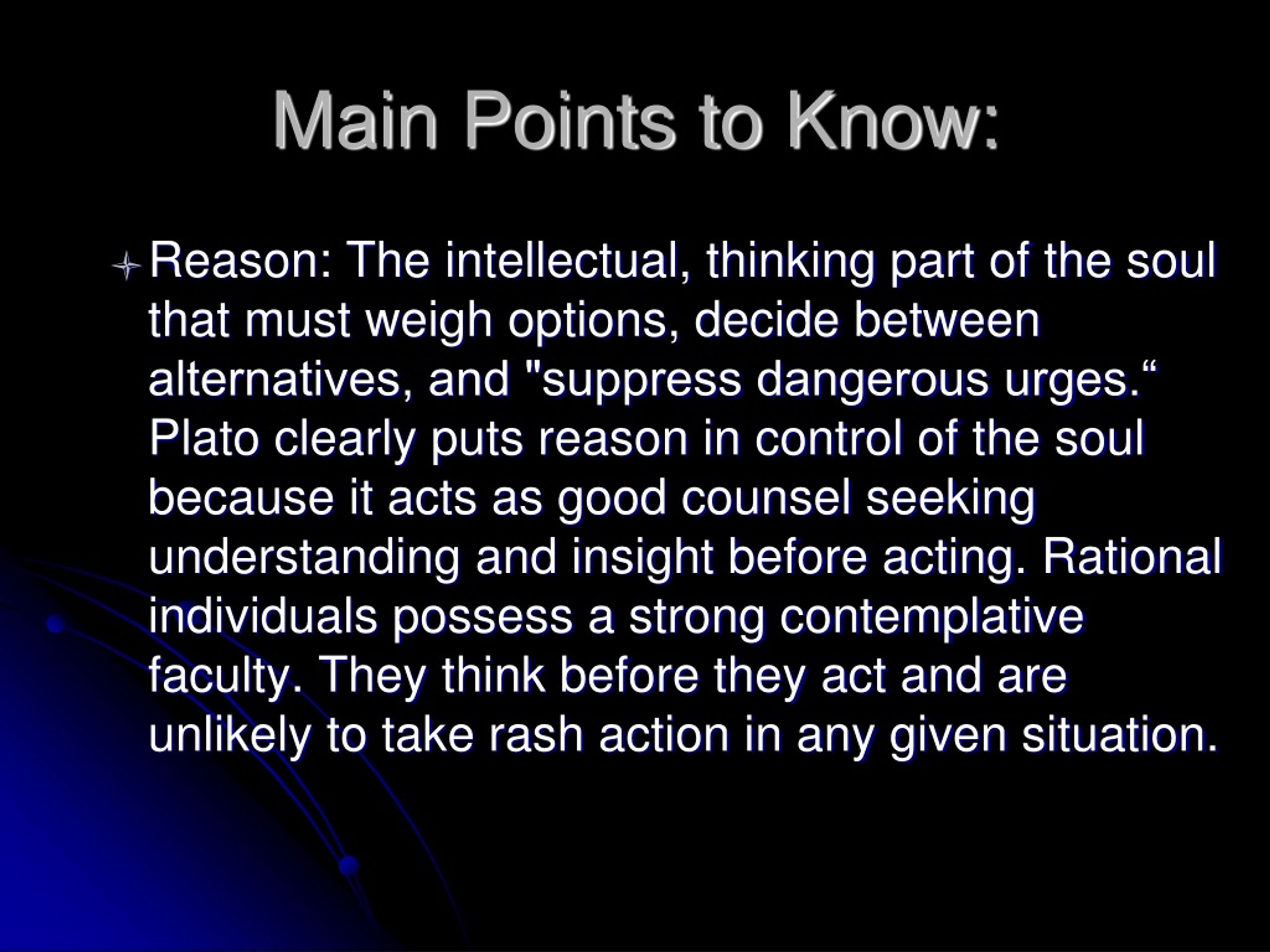 Main Points to Know:

Reason: The intellectual, thinking part of the soul that must weigh options, decide between alternatives, and "suppress dangerous urges.“ Plato clearly puts reason in control of the soul because it acts as good counsel seeking understanding and insight before acting. Rational individuals possess a strong contemplative faculty. They think before they act and are unlikely to take rash action in any given situation.